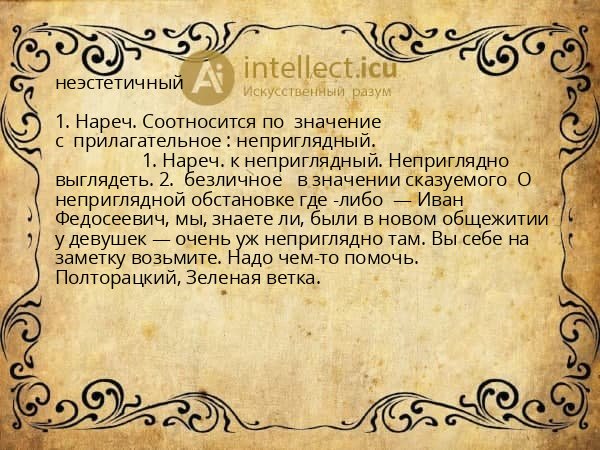 неэстетичный

Ai intellect.icu
Искусственный разум

1. Нареч. Соотносится по значение с прилагательное : неприглядный.
1. Нареч. к неприглядный. Неприглядно выглядеть. 2. безличное в значении сказуемого О неприглядной обстановке где -либо — Иван Федосеевич, мы, знаете ли, были в новом общежитии у девушек — очень уж неприглядно там. Вы себе на заметку возьмите. Надо чем-то помочь. Полторацкий, Зеленая ветка.